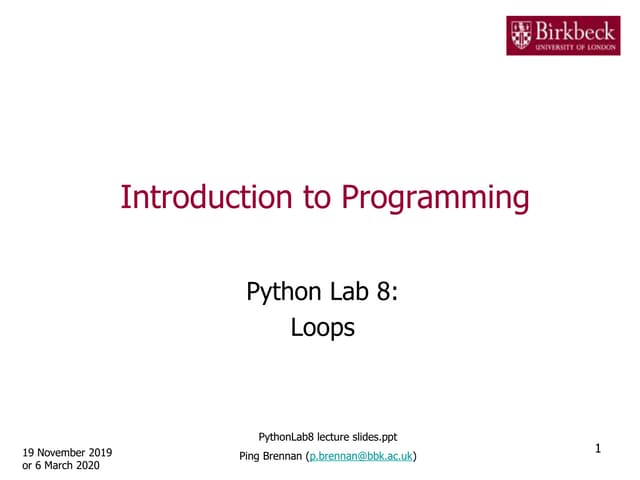 Birkbeck
UNIVERSITY OF LONDON

Introduction to Programming

Python Lab 8:
Loops

19 November 2019
or 6 March 2020

PythonLab8 lecture slides.ppt
Ping Brennan (p.brennan@bbk.ac.uk)

1